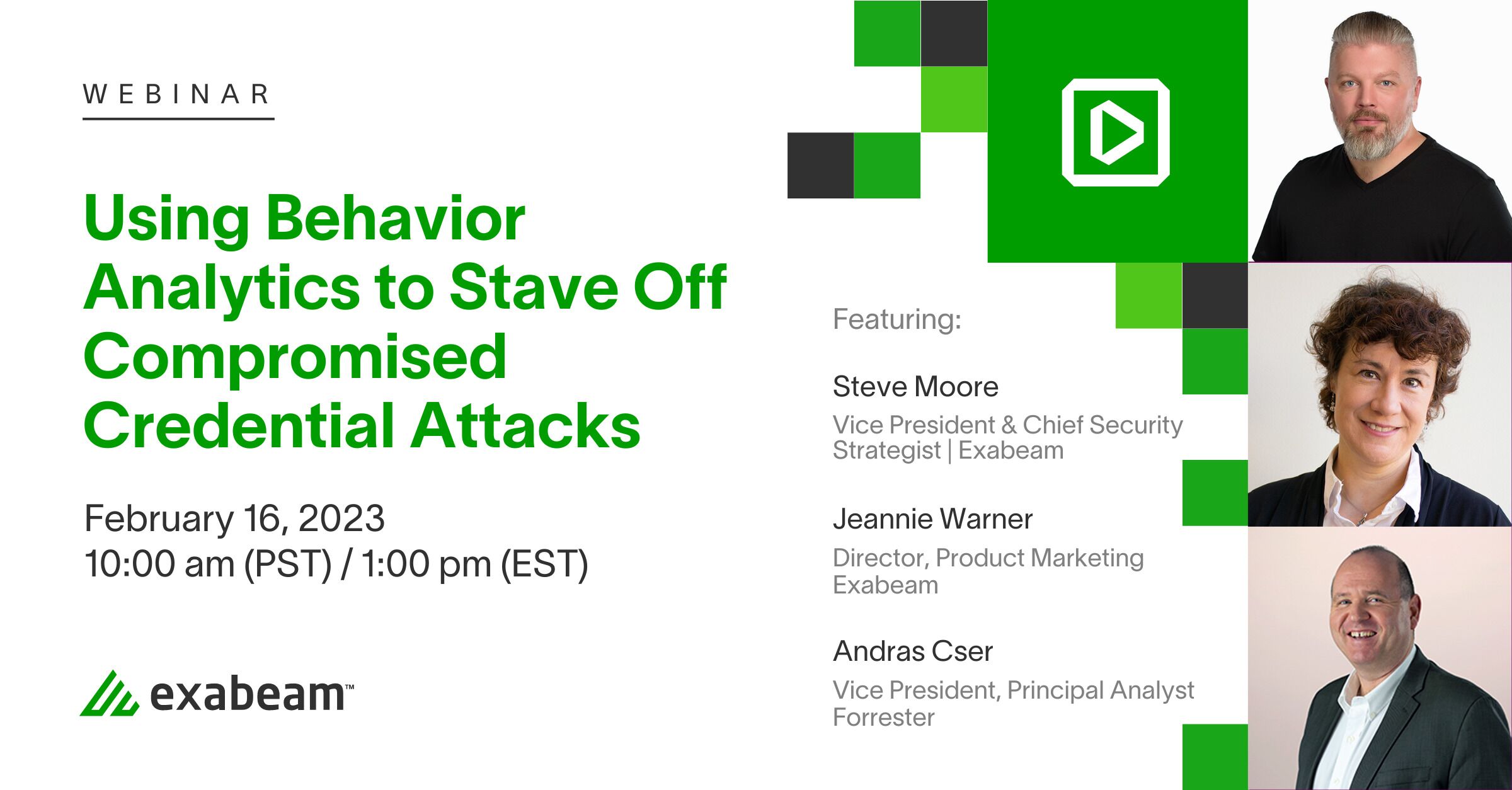 WEBINAR

Using Behavior Analytics to Stave Off Compromised Credential Attacks

February 16, 2023
10:00 am (PST) / 1:00 pm (EST)

exabeam™

Featuring:

Steve Moore
Vice President & Chief Security Strategist | Exabeam

Jeannie Warner
Director, Product Marketing
Exabeam

Andras Cser
Vice President, Principal Analyst
Forrester